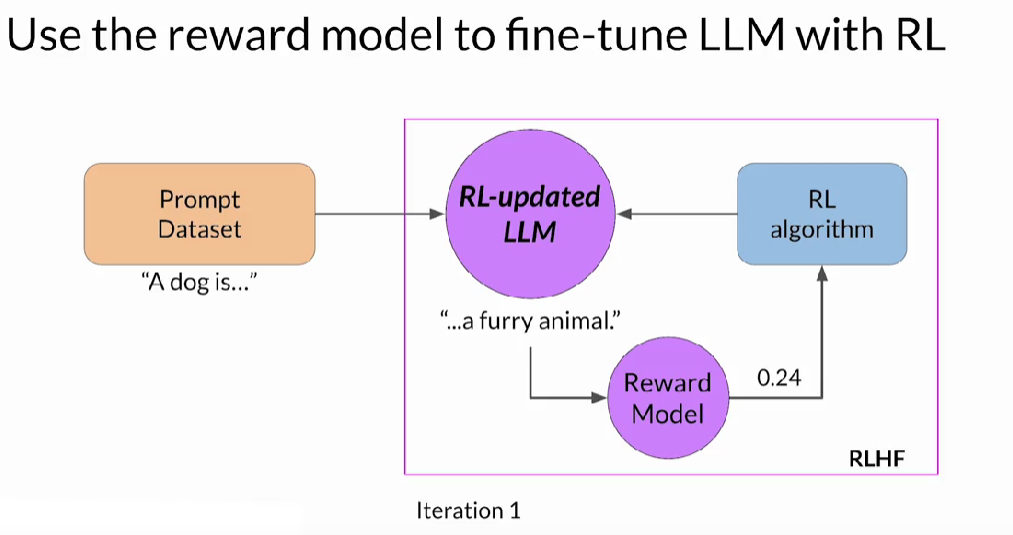 Use the reward model to fine-tune LLM with RL

Prompt Dataset

"A dog is..."

RL-updated LLM

RL algorithm

"...a furry animal."

Reward Model

0.24

RLHF

Iteration 1